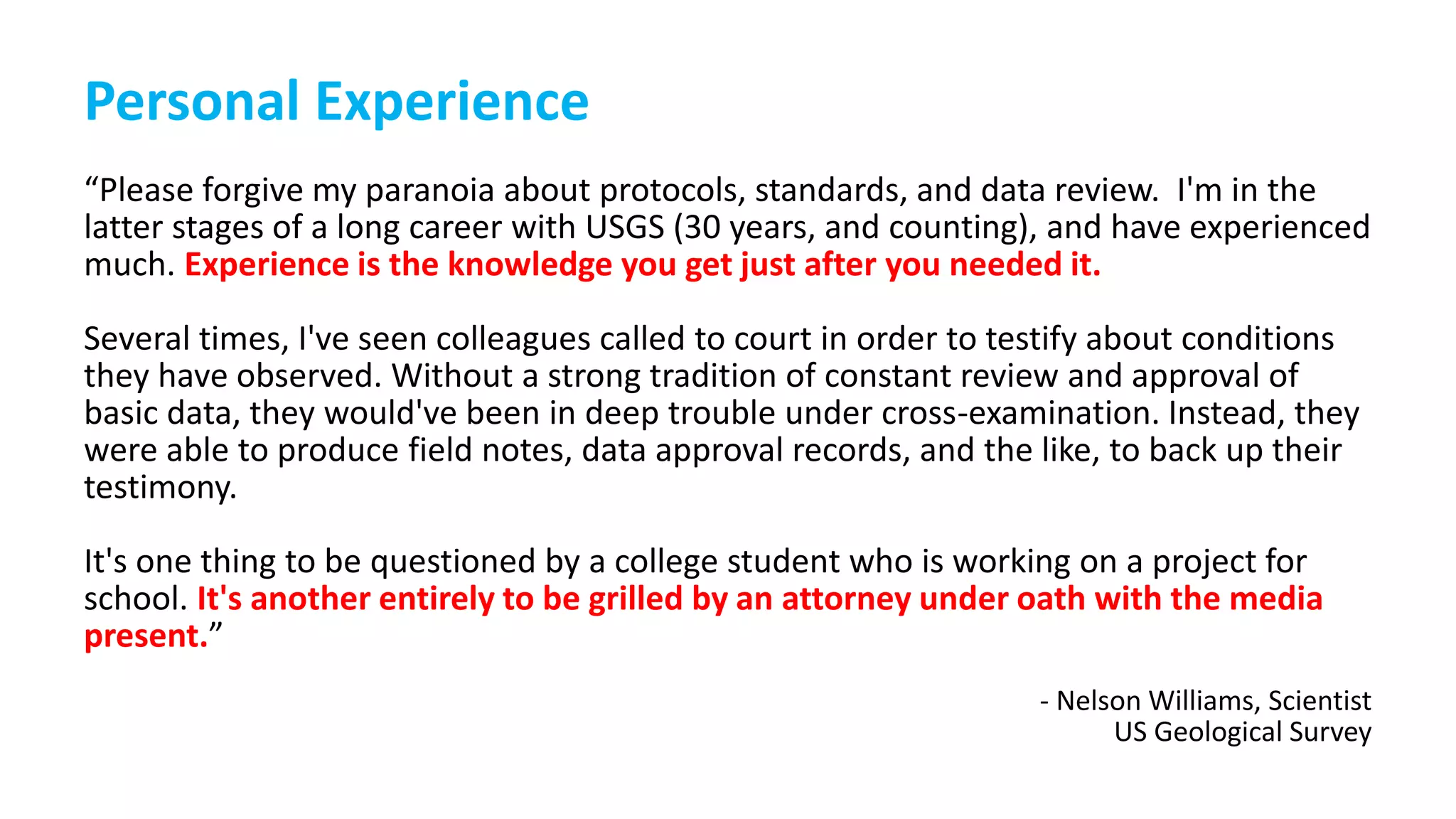 Personal Experience

“Please forgive my paranoia about protocols, standards, and data review. I'm in the latter stages of a long career with USGS (30 years, and counting), and have experienced much. Experience is the knowledge you get just after you needed it.

Several times, I've seen colleagues called to court in order to testify about conditions they have observed. Without a strong tradition of constant review and approval of basic data, they would've been in deep trouble under cross-examination. Instead, they were able to produce field notes, data approval records, and the like, to back up their testimony.

It's one thing to be questioned by a college student who is working on a project for school. It's another entirely to be grilled by an attorney under oath with the media present.”

- Nelson Williams, Scientist
US Geological Survey